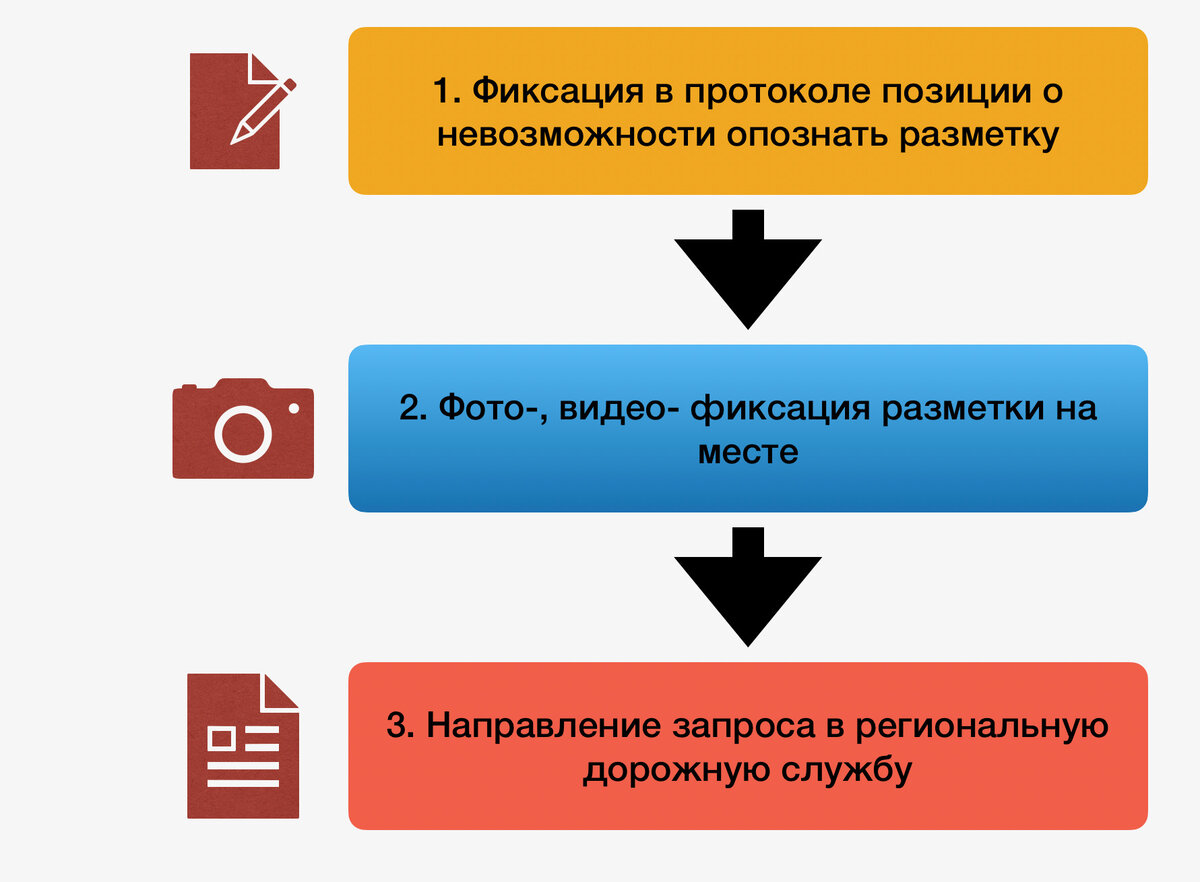 1. Фиксация в протоколе позиции о невозможности опознать разметку

2. Фото-, видео- фиксация разметки на месте

3. Направление запроса в региональную дорожную службу